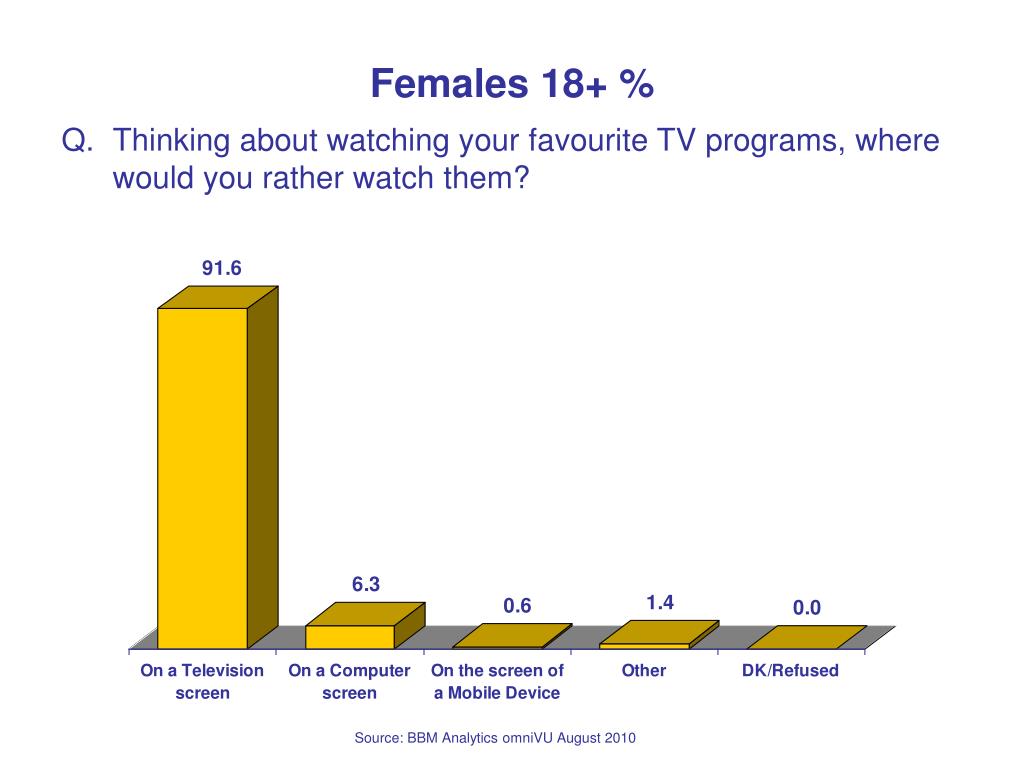 Females 18+ %

Q. Thinking about watching your favourite TV programs, where would you rather watch them?

91.6

6.3

0.6

1.4

0.0

On a Television screen

On a Computer screen

On the screen of a Mobile Device

Other

DK/Refused

Source: BBM Analytics omniVU August 2010